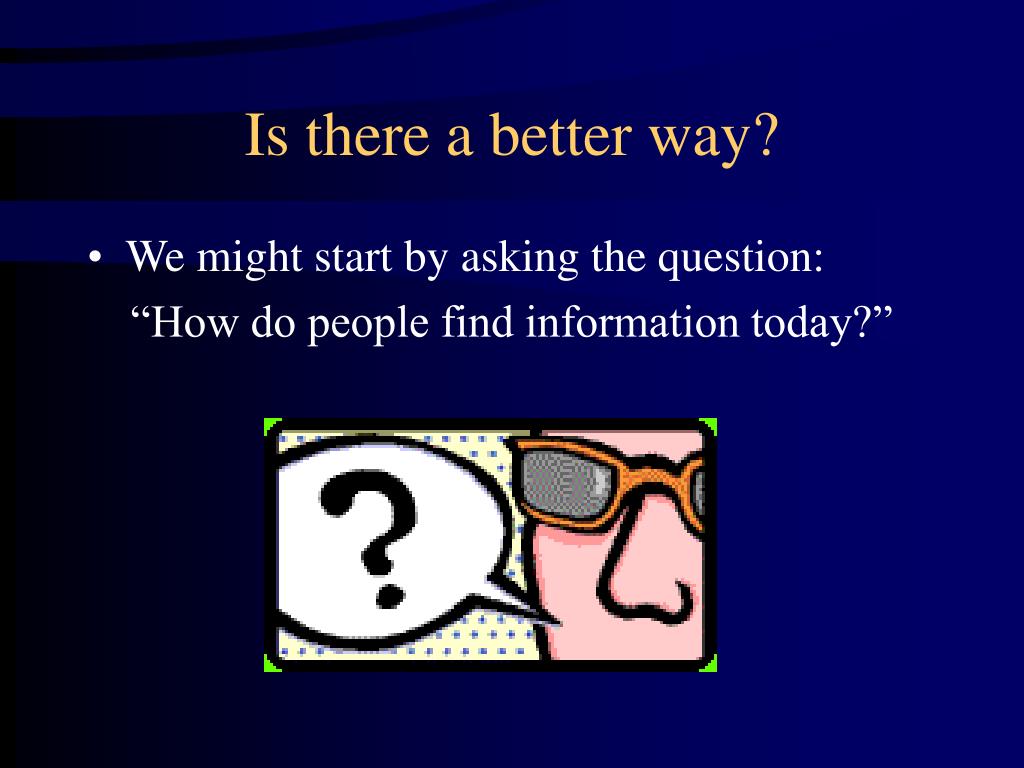 Is there a better way?

• We might start by asking the question: “How do people find information today?”

?